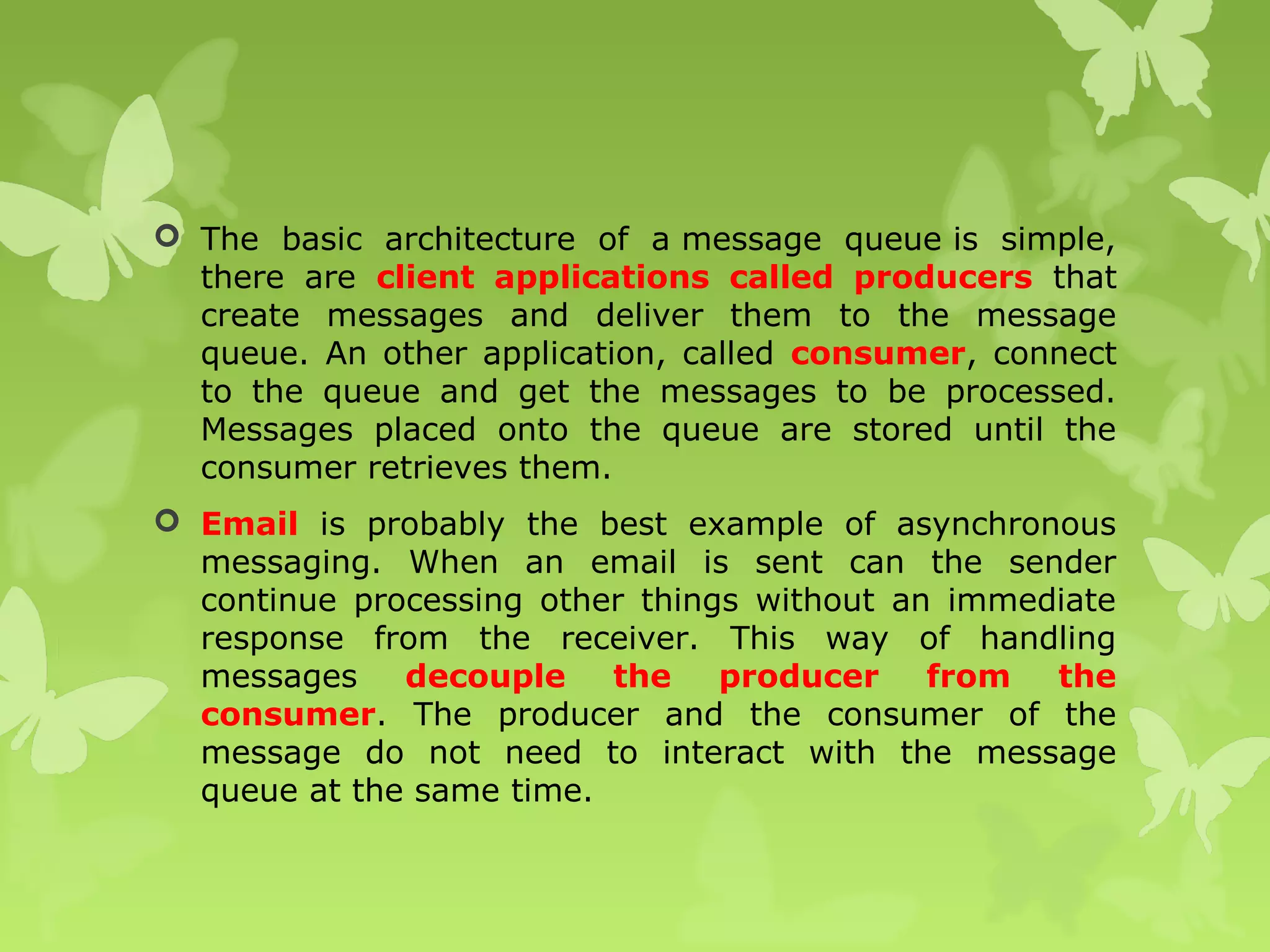 The basic architecture of a message queue is simple, there are client applications called producers that create messages and deliver them to the message queue. An other application, called consumer, connect to the queue and get the messages to be processed. Messages placed onto the queue are stored until the consumer retrieves them.

Email is probably the best example of asynchronous messaging. When an email is sent can the sender continue processing other things without an immediate response from the receiver. This way of handling messages decouple the producer from the consumer. The producer and the consumer of the message do not need to interact with the message queue at the same time.